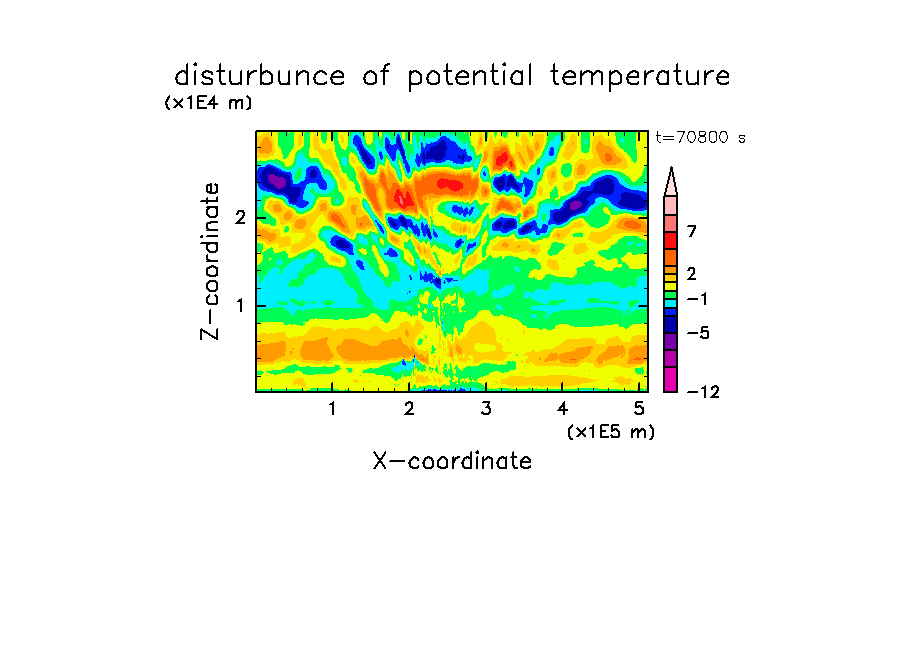 disturbunce of potential temperature

(x1E4 m)

t=70800 s

Z-coordinate

2

1

7

2

−1

−5

−12

1 2 3 4 5

(x1E5 m)

X-coordinate